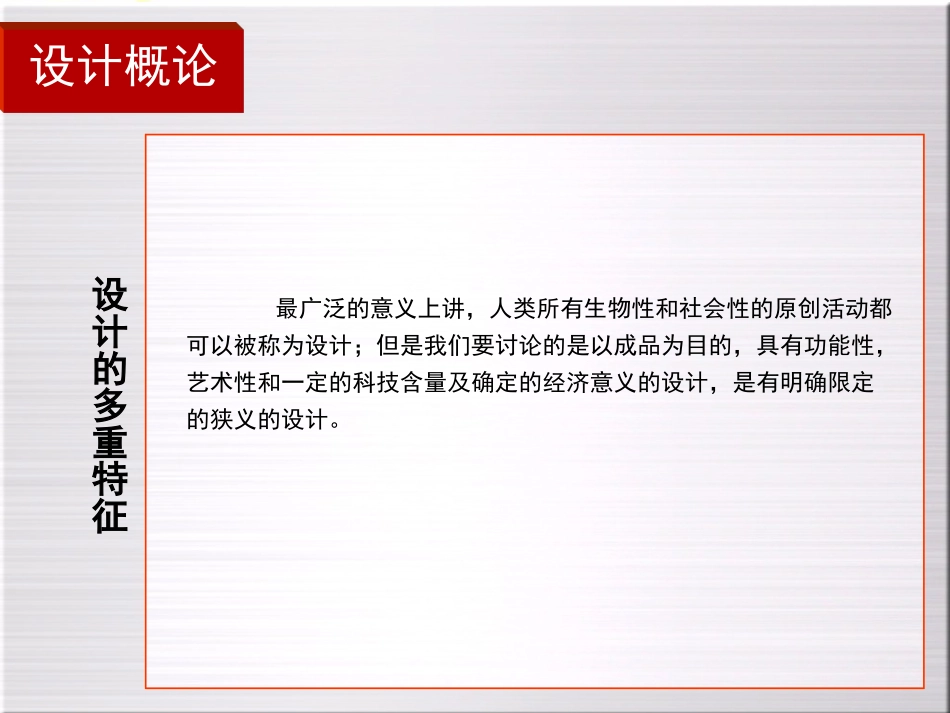 设计概论

设计的多重特征

最广泛的意义上讲，人类所有生物性和社会性的原创活动都可以被称为设计；但是我们要讨论的是以成品为目的，具有功能性，艺术性和一定的科技含量及确定的经济意义的设计，是有明确限定的狭义的设计。